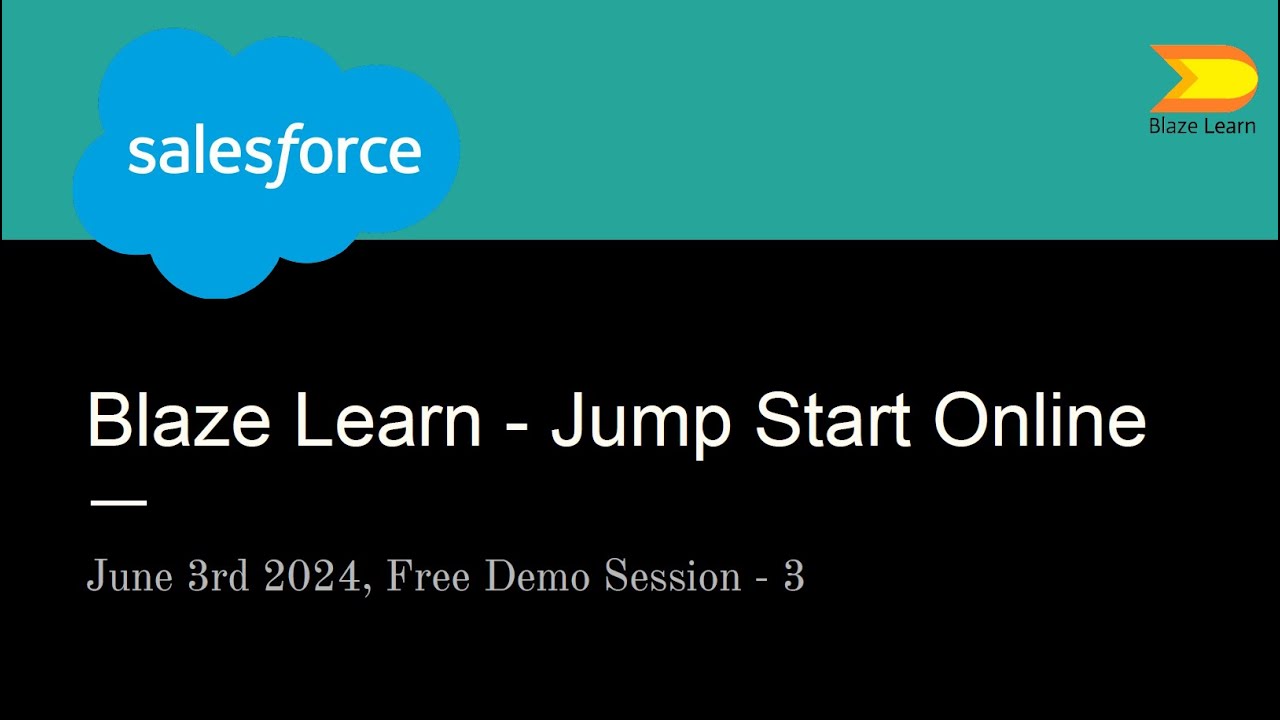 salesforce

Blaze Learn

Blaze Learn - Jump Start Online

June 3rd 2024, Free Demo Session - 3